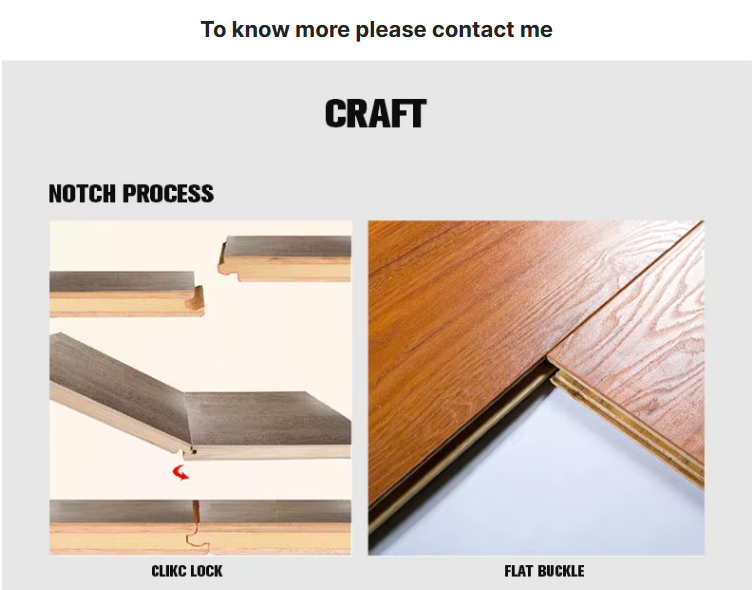 To know more please contact me

CRAFT

NOTCH PROCESS

CLIKC LOCK

FLAT BUCKLE